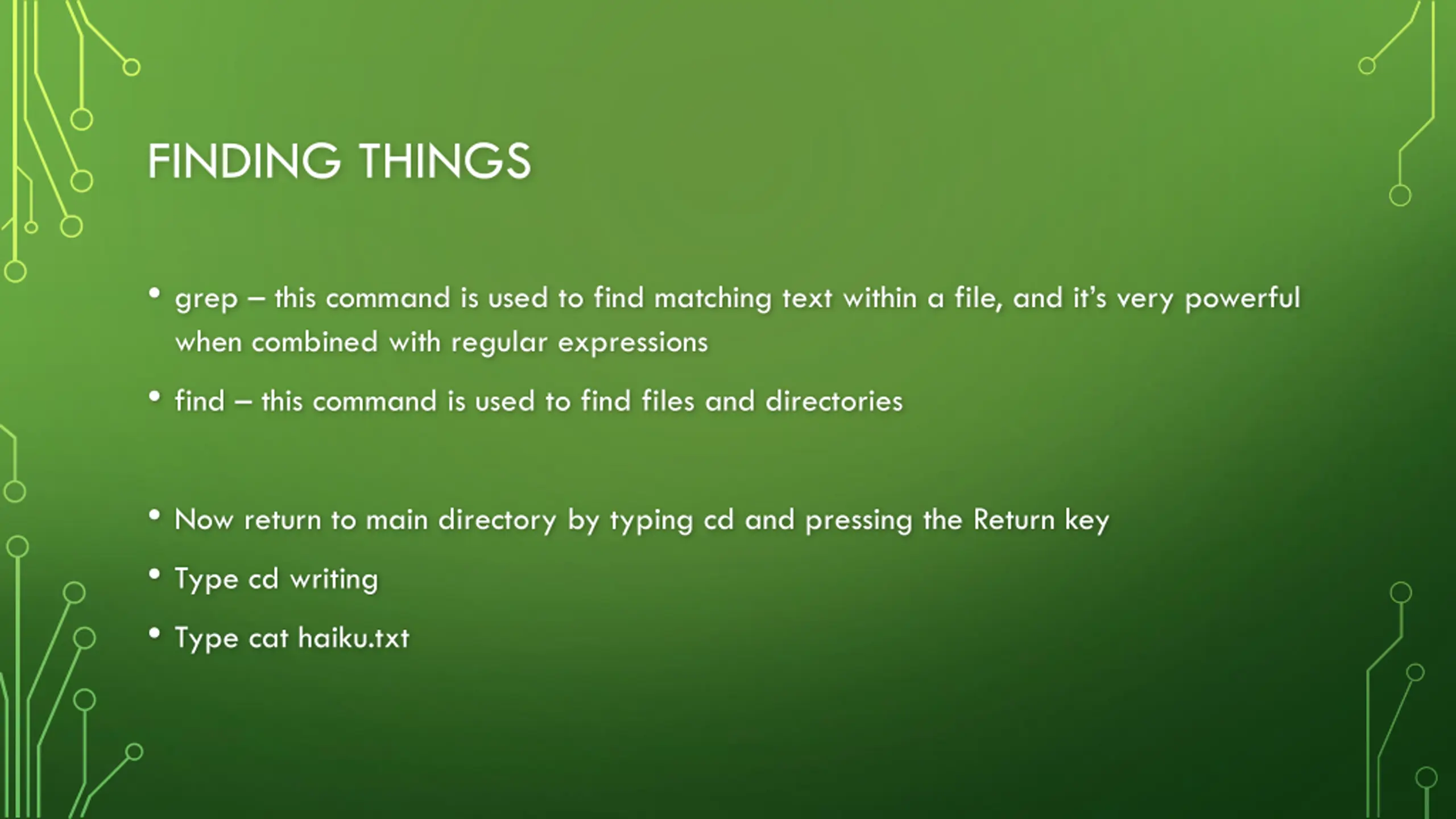 FINDING THINGS

• grep – this command is used to find matching text within a file, and it's very powerful when combined with regular expressions

• find – this command is used to find files and directories

• Now return to main directory by typing cd and pressing the Return key

• Type cd writing

• Type cat haiku.txt